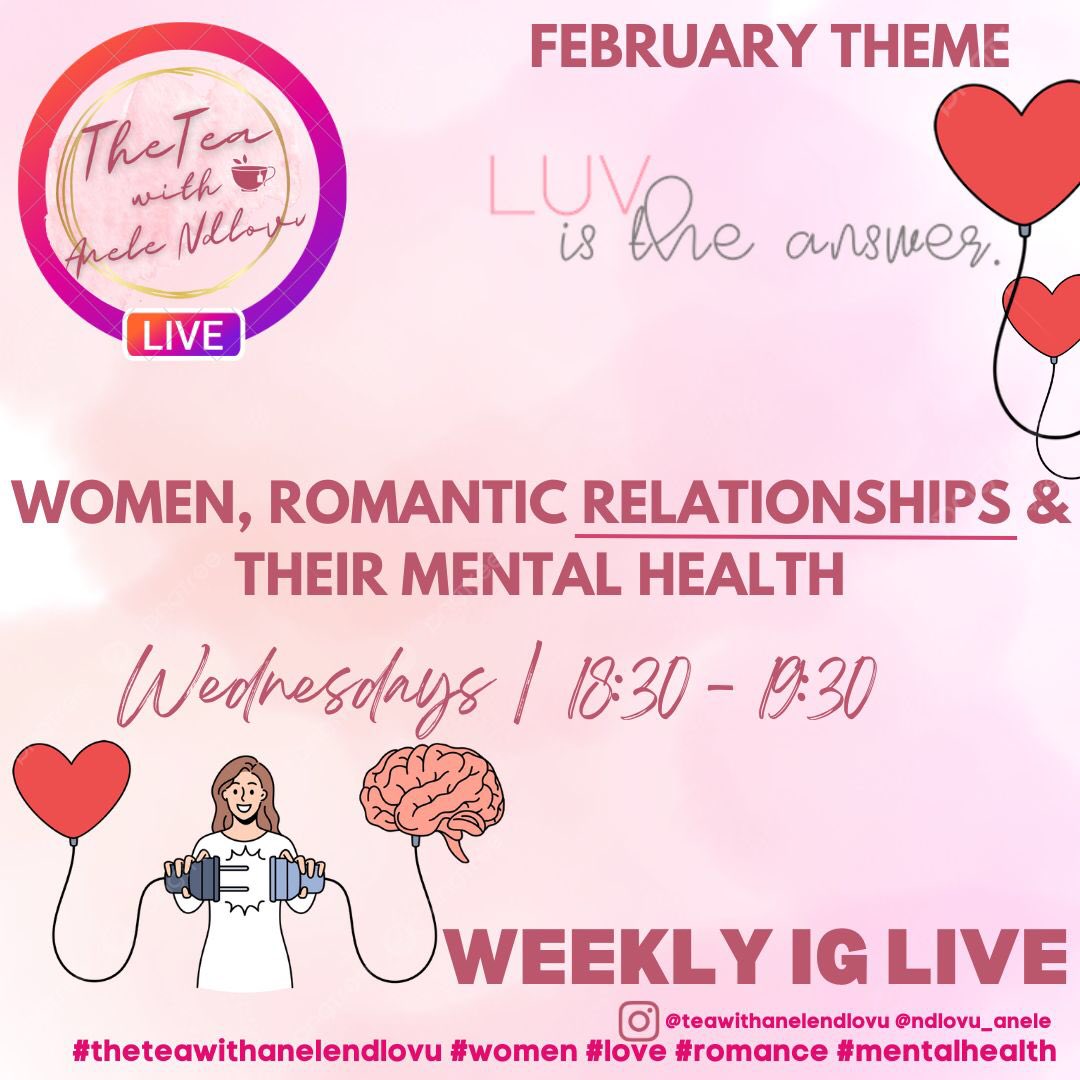 TheTea with Anele Ndlovu

LIVE

FEBRUARY THEME

LUV is the answer.

WOMEN, ROMANTIC RELATIONSHIPS & THEIR MENTAL HEALTH

Wednesdays | 18:30 - 19:30

WEEKLY IG LIVE

@teawithanelendlovu @ndlovu_anele

#theteawithanelendlovu #women #love #romance #mentalhealth